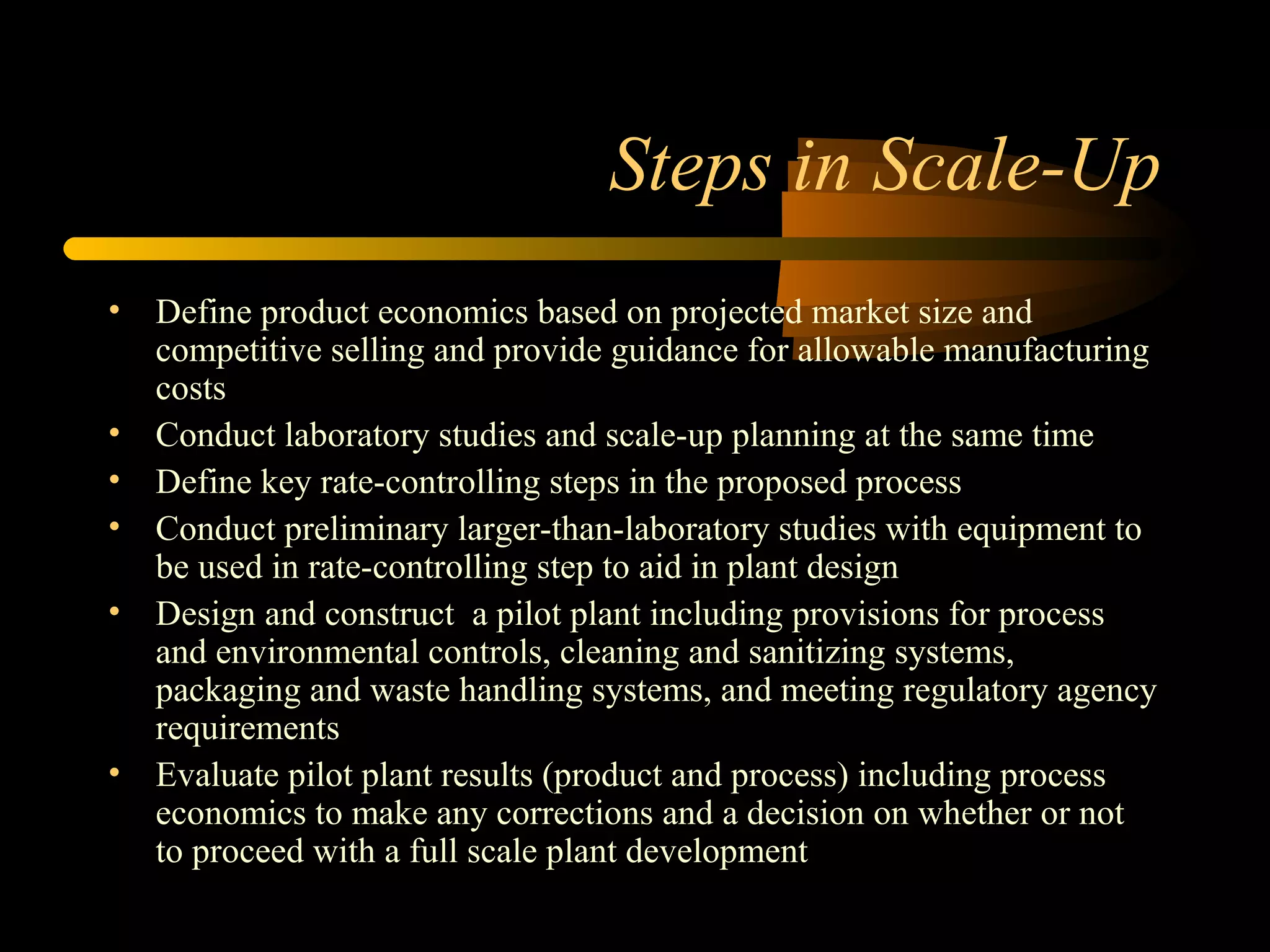 Steps in Scale-Up

• Define product economics based on projected market size and competitive selling and provide guidance for allowable manufacturing costs
• Conduct laboratory studies and scale-up planning at the same time
• Define key rate-controlling steps in the proposed process
• Conduct preliminary larger-than-laboratory studies with equipment to be used in rate-controlling step to aid in plant design
• Design and construct a pilot plant including provisions for process and environmental controls, cleaning and sanitizing systems, packaging and waste handling systems, and meeting regulatory agency requirements
• Evaluate pilot plant results (product and process) including process economics to make any corrections and a decision on whether or not to proceed with a full scale plant development